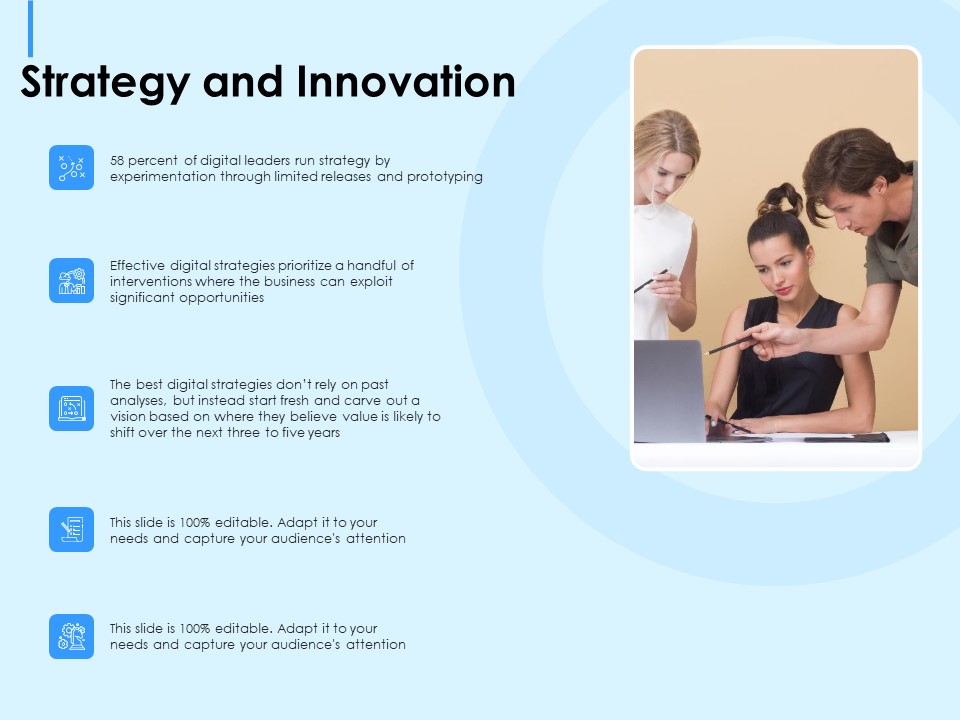 Strategy and Innovation

58 percent of digital leaders run strategy by experimentation through limited releases and prototyping

Effective digital strategies prioritize a handful of interventions where the business can exploit significant opportunities

The best digital strategies don't rely on past analyses, but instead start fresh and carve out a vision based on where they believe value is likely to shift over the next three to five years

This slide is 100% editable. Adapt it to your needs and capture your audience's attention

This slide is 100% editable. Adapt it to your needs and capture your audience's attention